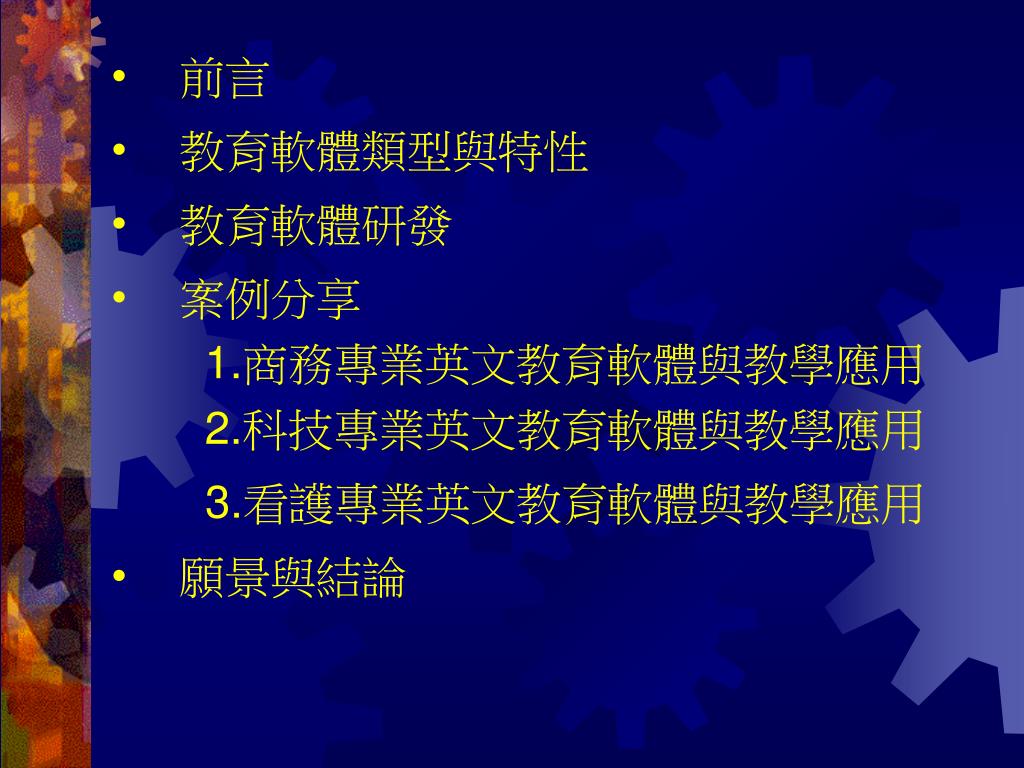 • 前言
• 教育軟體類型與特性
• 教育軟體研發
• 案例分享

1.商務專業英文教育軟體與教學應用
2.科技專業英文教育軟體與教學應用
3.看護專業英文教育軟體與教學應用

• 願景與結論